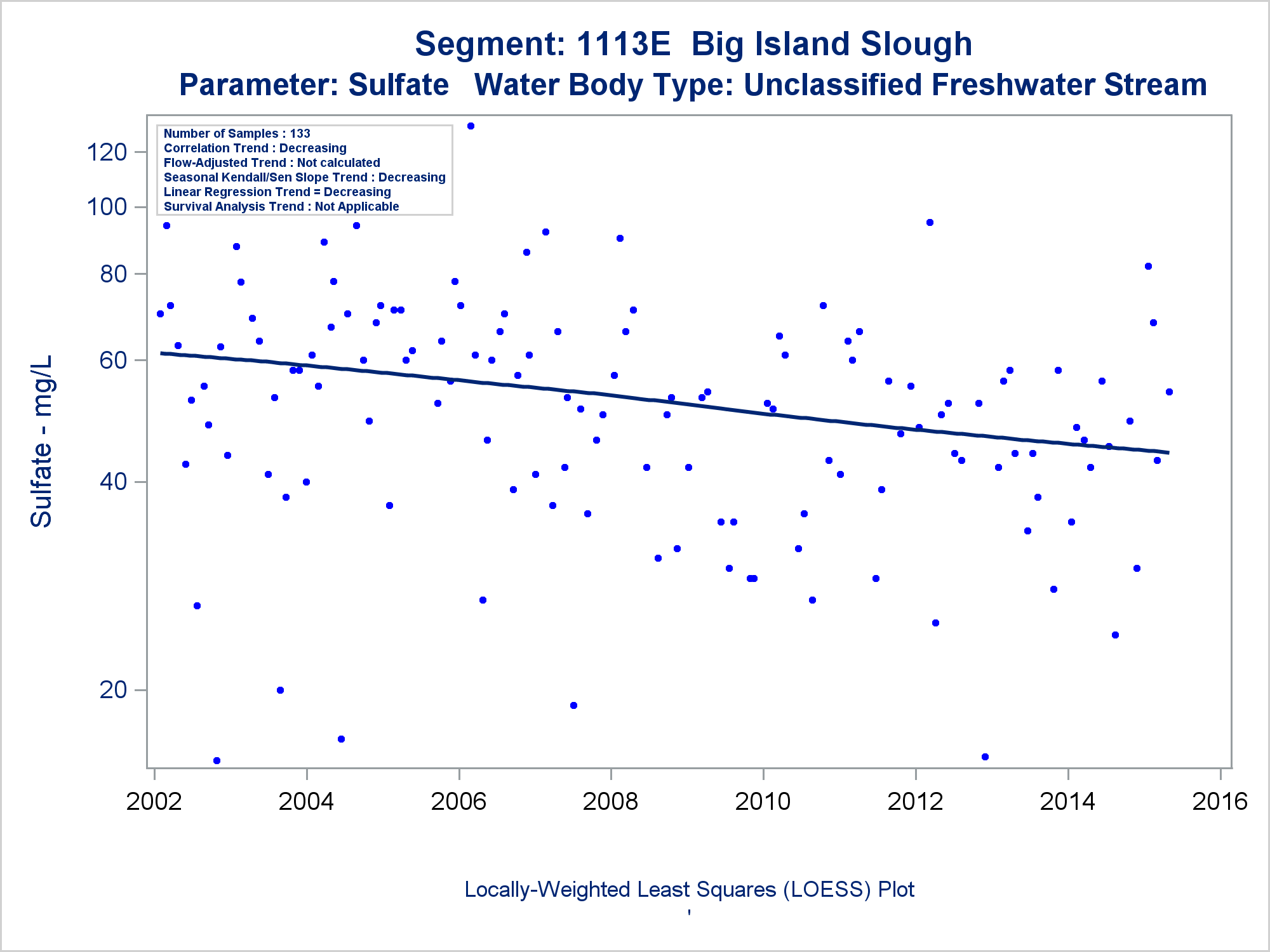 Segment: 1113E Big Island Slough
Parameter: Sulfate Water Body Type: Unclassified Freshwater Stream

Number of Samples : 133
Correlation Trend : Decreasing
Flow-Adjusted Trend : Not calculated
Seasonal Kendall/Sen Slope Trend : Decreasing
Linear Regression Trend = Decreasing
Survival Analysis Trend : Not Applicable

Sulfate - mg/L

120
100
80
60
40
20

2002
2004
2006
2008
2010
2012
2014
2016

Locally-Weighted Least Squares (LOESS) Plot
'